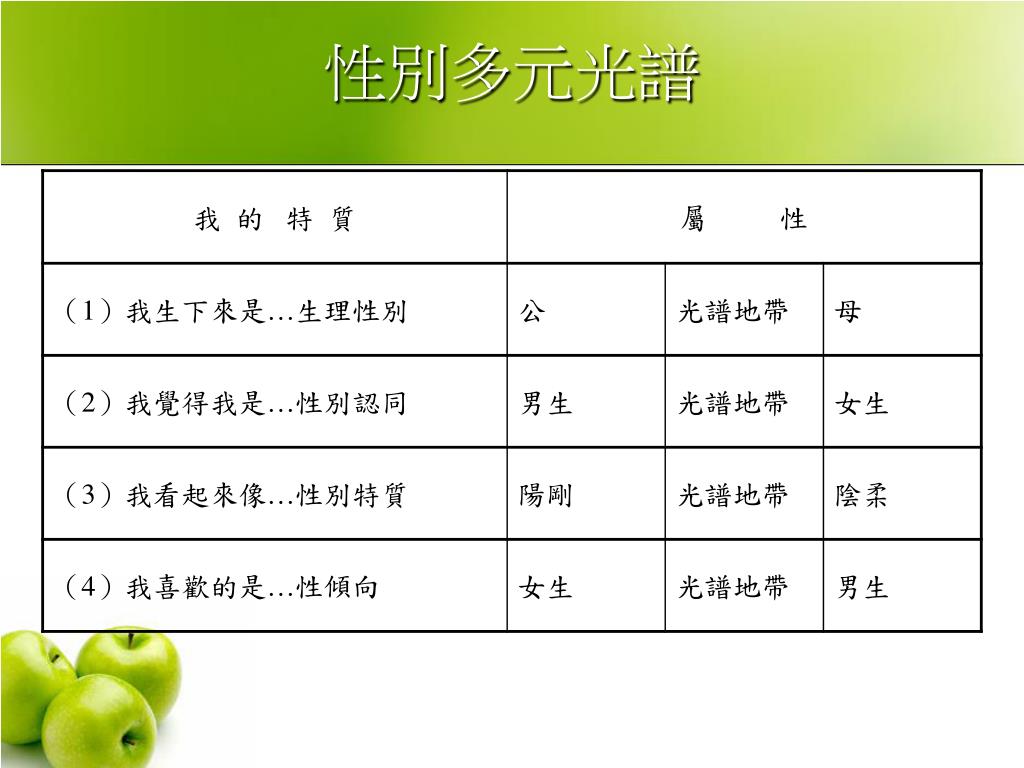 性別多元光譜

| 我 的 特 質 | 屬 性 | | |
|---|---|---|---|
| （1）我生下來是…生理性別 | 公 | 光譜地帶 | 母 |
| （2）我覺得我是…性別認同 | 男生 | 光譜地帶 | 女生 |
| （3）我看起來像…性別特質 | 陽剛 | 光譜地帶 | 陰柔 |
| （4）我喜歡的是…性傾向 | 女生 | 光譜地帶 | 男生 |